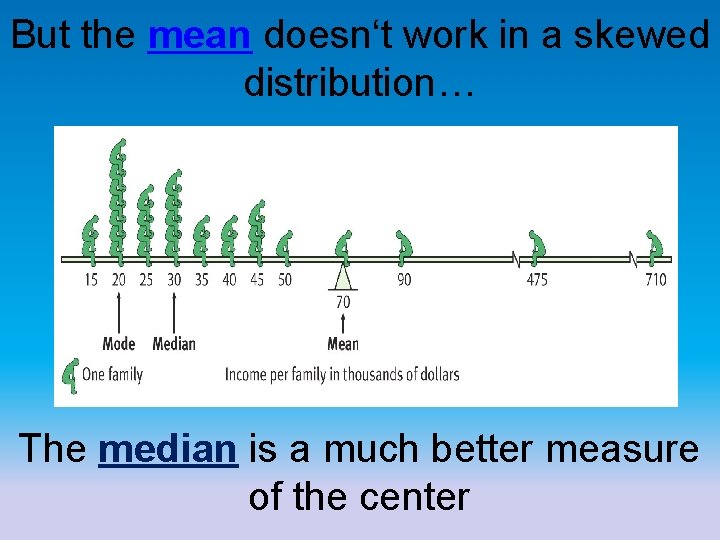 But the mean doesn‘t work in a skewed distribution…

15 20 25 30 35 40 45 50 90 475 710

70

Mode Median Mean

One family

Income per family in thousands of dollars

The median is a much better measure of the center